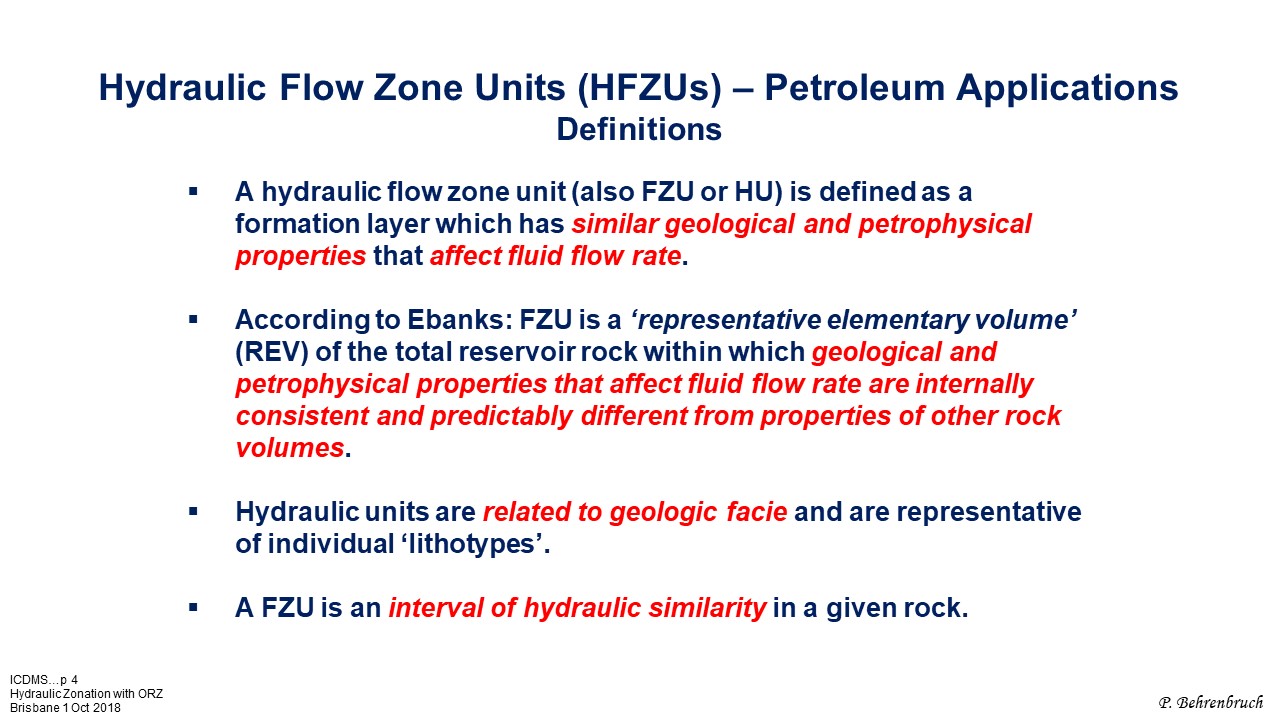 Hydraulic Flow Zone Units (HFZUs) – Petroleum Applications
Definitions

▪ A hydraulic flow zone unit (also FZU or HU) is defined as a formation layer which has similar geological and petrophysical properties that affect fluid flow rate.

▪ According to Ebanks: FZU is a ‘representative elementary volume’ (REV) of the total reservoir rock within which geological and petrophysical properties that affect fluid flow rate are internally consistent and predictably different from properties of other rock volumes.

▪ Hydraulic units are related to geologic facie and are representative of individual ‘lithotypes’.

▪ A FZU is an interval of hydraulic similarity in a given rock.

ICDMS…p 4
Hydraulic Zonation with ORZ
Brisbane 1 Oct 2018

P. Behrenbruch